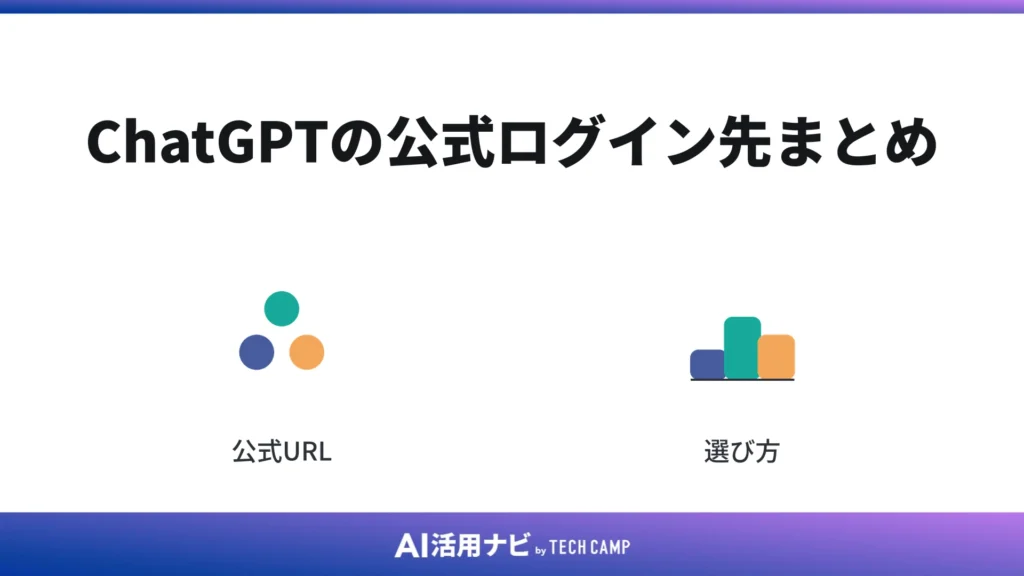 ChatGPTの公式ログイン先まとめ

公式URL

選び方

AI活用ナビ by TECH CAMP